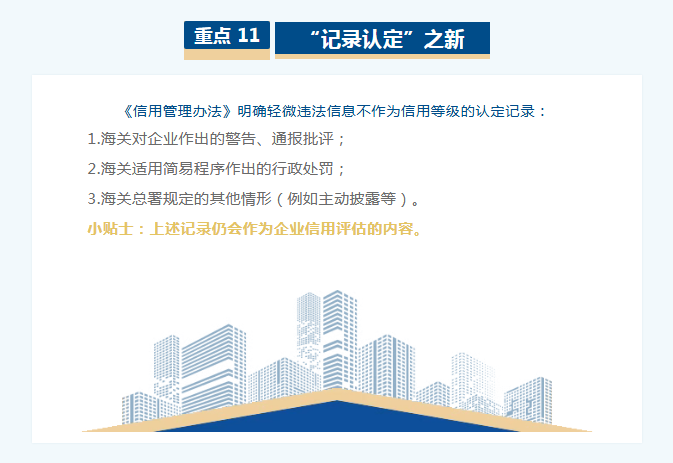 重点 11 “记录认定”之新

《信用管理办法》明确轻微违法信息不作为信用等级的认定记录：

1.海关对企业作出的警告、通报批评；

2.海关适用简易程序作出的行政处罚；

3.海关总署规定的其他情形（例如主动披露等）。

小贴士：上述记录仍会作为企业信用评估的内容。